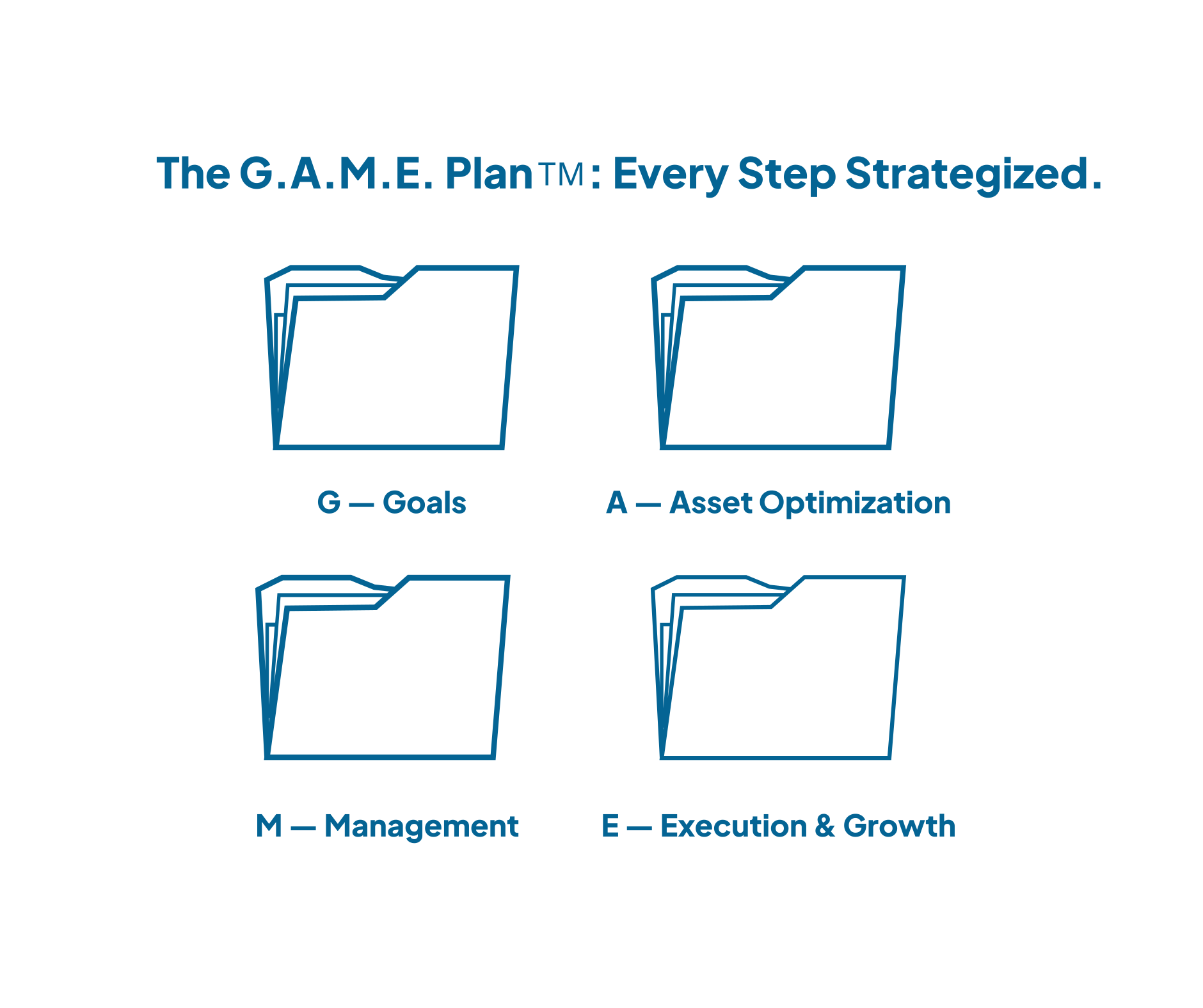 The G.A.M.E. Plan™: Every Step Strategized.

G — Goals

A — Asset Optimization

M — Management

E — Execution & Growth